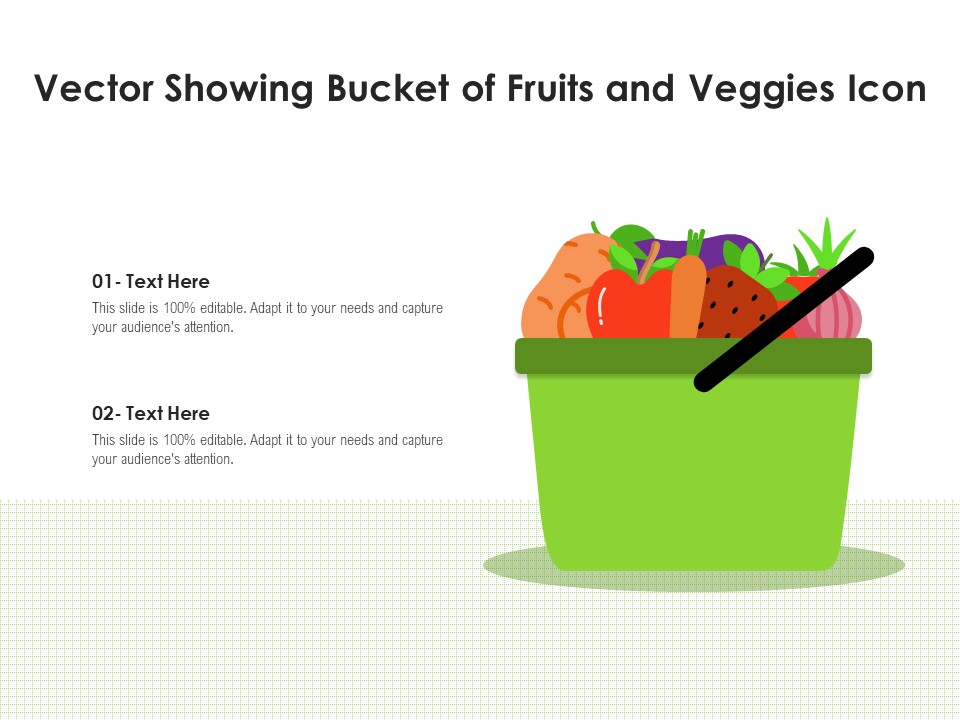 Vector Showing Bucket of Fruits and Veggies Icon

01- Text Here

This slide is 100% editable. Adapt it to your needs and capture your audience's attention.

02- Text Here

This slide is 100% editable. Adapt it to your needs and capture your audience's attention.